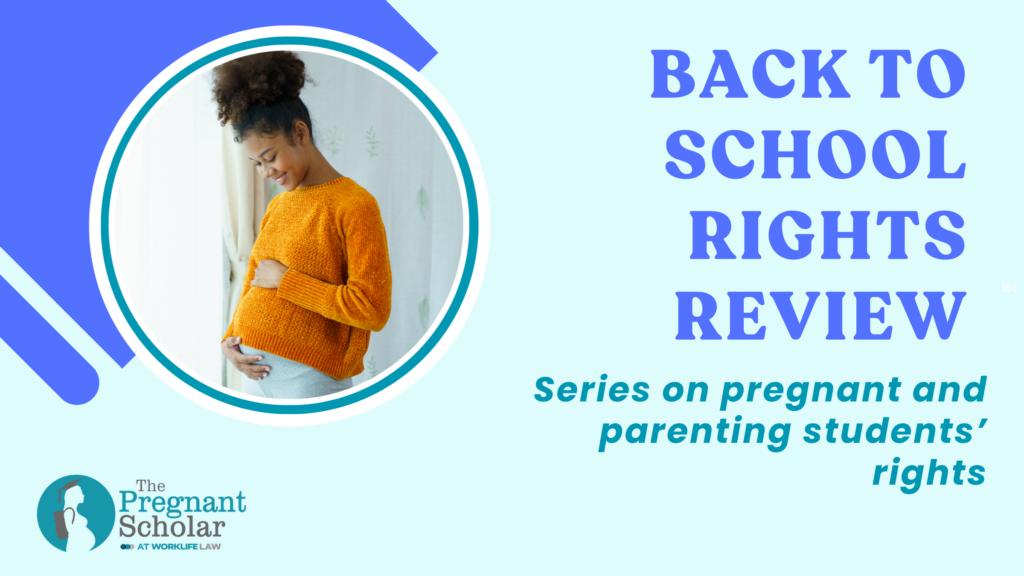 BACK TO SCHOOL RIGHTS REVIEW

Series on pregnant and parenting students' rights

The Pregnant Scholar AT WORKLIFE LAW